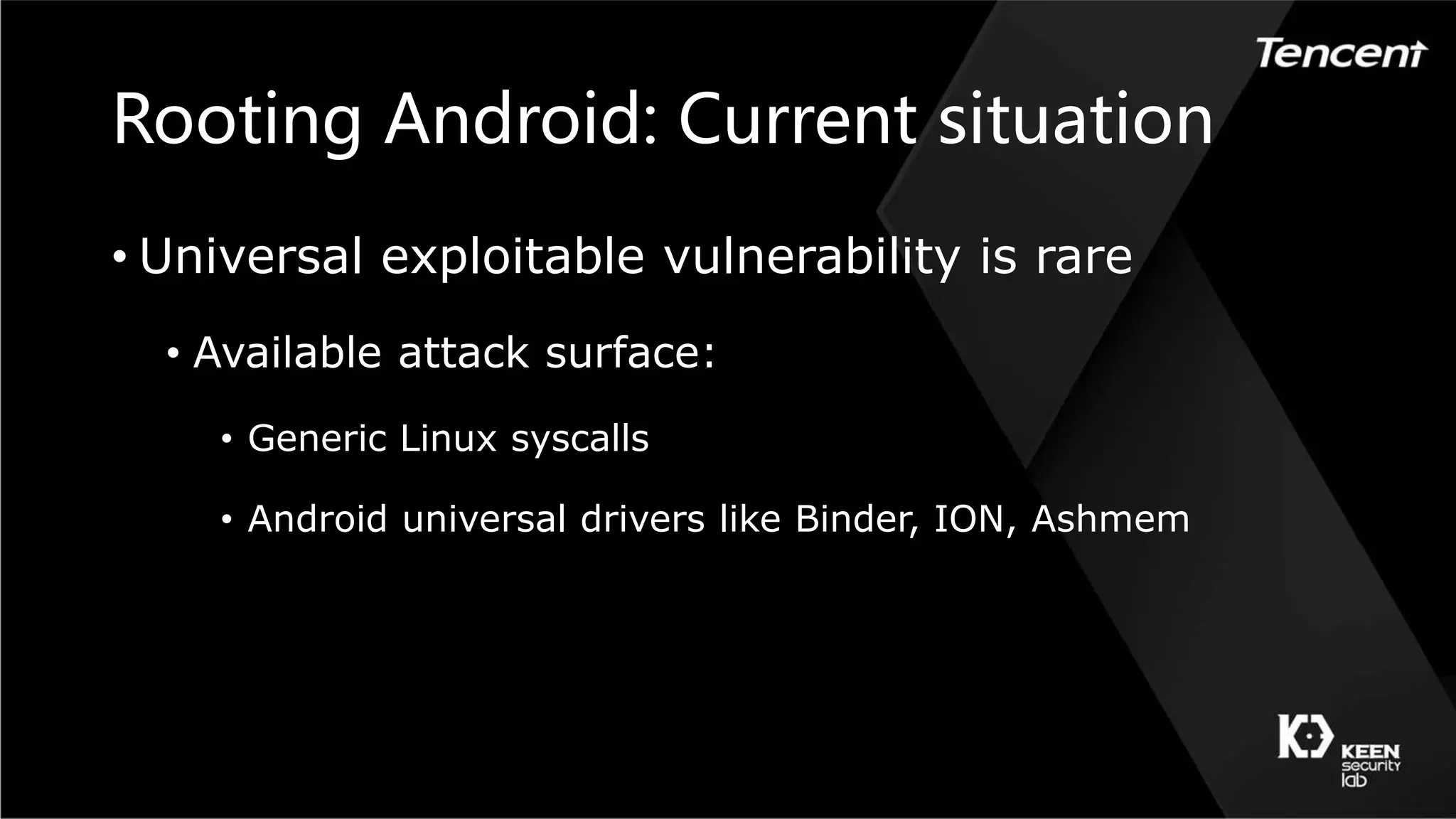 Tencent

Rooting Android: Current situation

• Universal exploitable vulnerability is rare

• Available attack surface:

• Generic Linux syscalls

• Android universal drivers like Binder, ION, Ashmem

KEEN security lab